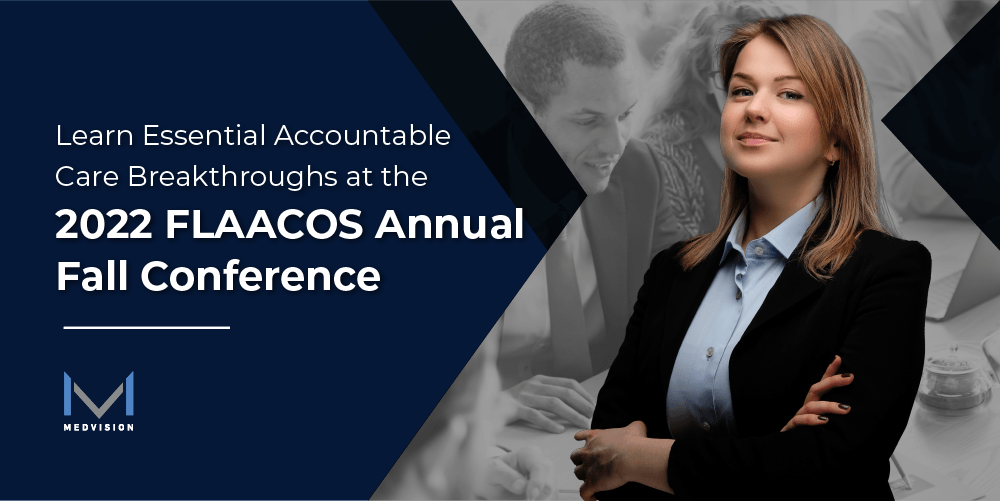 Learn Essential Accountable Care Breakthroughs at the

2022 FLAACOS Annual Fall Conference

MEDVISION